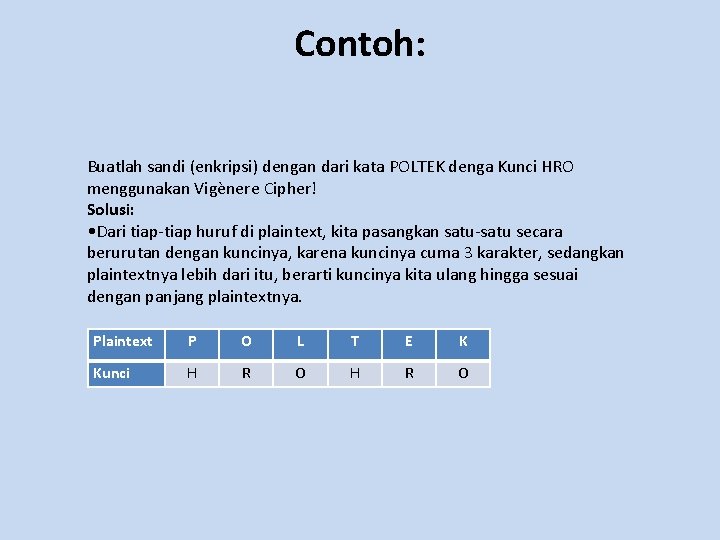 Contoh:

Buatlah sandi (enkripsi) dengan dari kata POLTEK denga Kunci HRO menggunakan Vigènere Cipher!
Solusi:
•Dari tiap-tiap huruf di plaintext, kita pasangkan satu-satu secara berurutan dengan kuncinya, karena kuncinya cuma 3 karakter, sedangkan plaintextnya lebih dari itu, berarti kuncinya kita ulang hingga sesuai dengan panjang plaintextnya.

| Plaintext | P | O | L | T | E | K |
|---|---|---|---|---|---|---|
| Kunci | H | R | O | H | R | O |